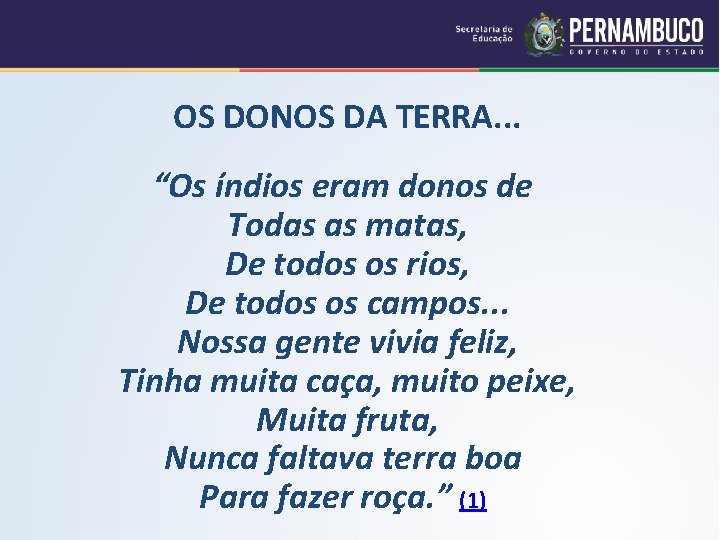 Secretaria de Educação
PERNAMBUCO
GOVERNO DO ESTADO

OS DONOS DA TERRA...

"Os índios eram donos de
Todas as matas,
De todos os rios,
De todos os campos...
Nossa gente vivia feliz,
Tinha muita caça, muito peixe,
Muita fruta,
Nunca faltava terra boa
Para fazer roça." (1)